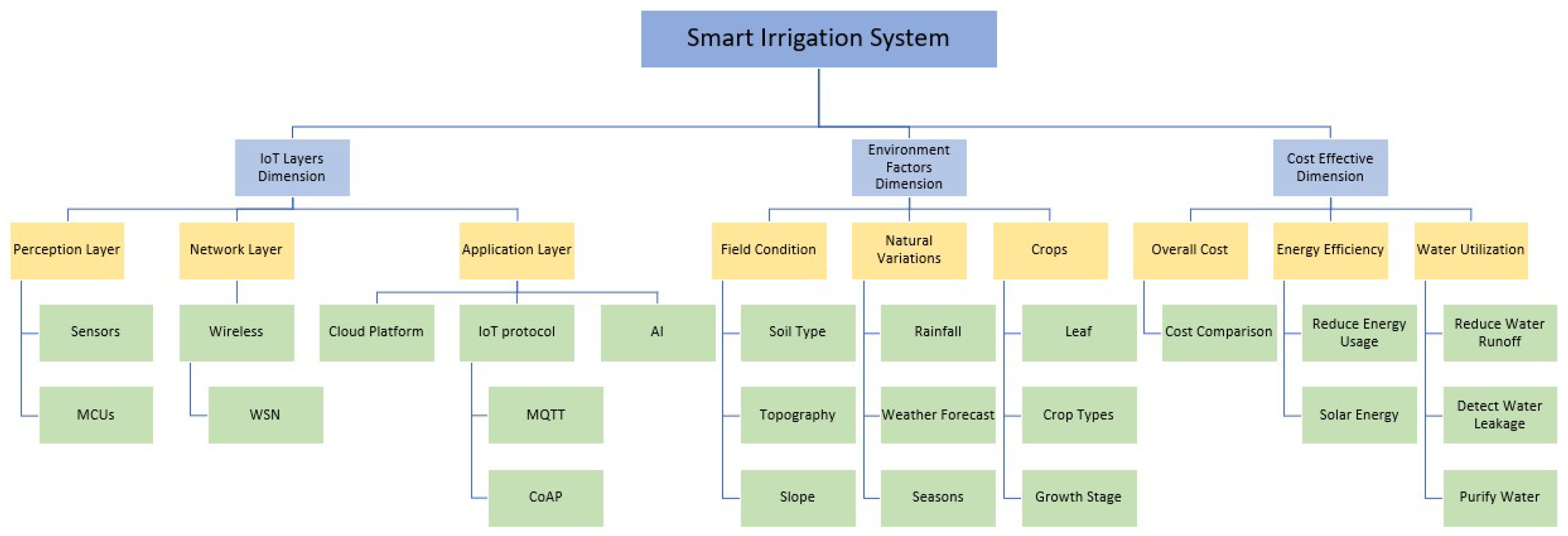 Smart Irrigation System

IoT Layers Dimension

Perception Layer

Sensors

MCUs

Network Layer

Wireless

WSN

Application Layer

Cloud Platform

IoT protocol

MQTT

CoAP

AI

Environment Factors Dimension

Field Condition

Soil Type

Topography

Slope

Natural Variations

Rainfall

Weather Forecast

Seasons

Crops

Leaf

Crop Types

Growth Stage

Cost Effective Dimension

Overall Cost

Cost Comparison

Energy Efficiency

Reduce Energy Usage

Solar Energy

Water Utilization

Reduce Water Runoff

Detect Water Leakage

Purify Water